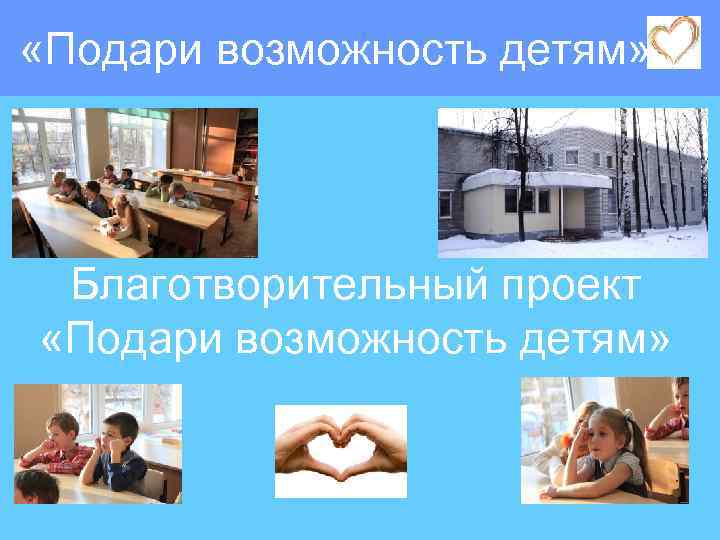 «Подари возможность детям»

Благотворительный проект «Подари возможность детям»